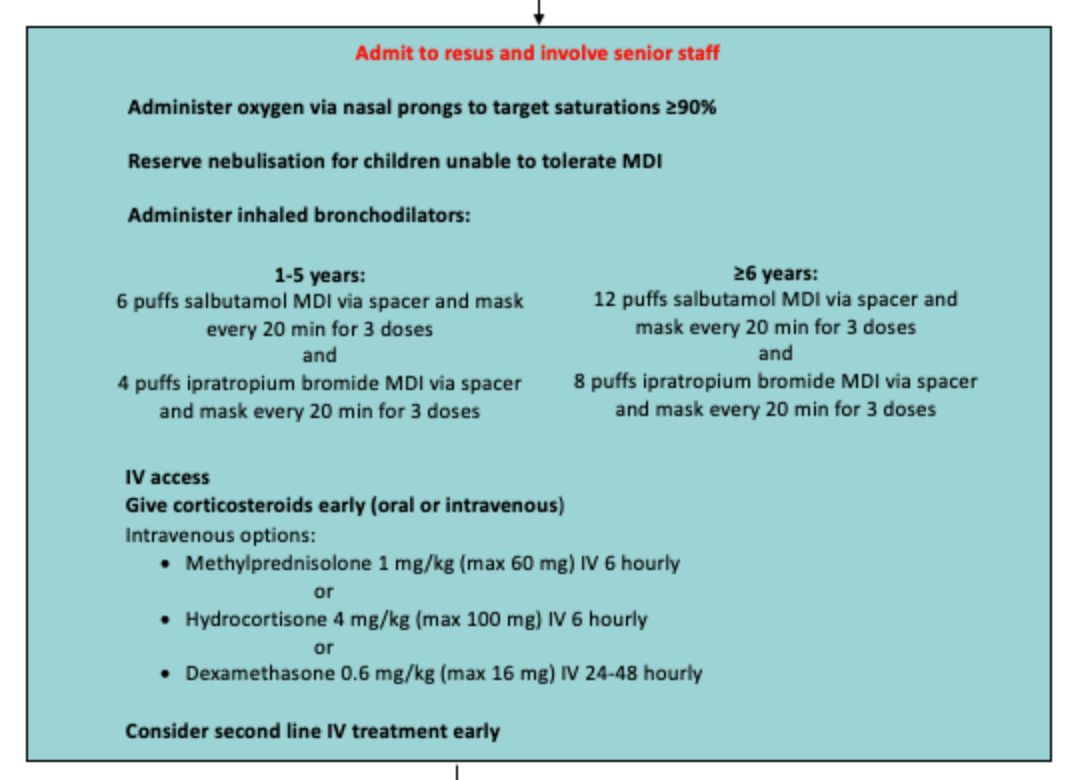 Admit to resus and involve senior staff

Administer oxygen via nasal prongs to target saturations ≥90%

Reserve nebulisation for children unable to tolerate MDI

Administer inhaled bronchodilators:

1-5 years:
6 puffs salbutamol MDI via spacer and mask every 20 min for 3 doses
and
4 puffs ipratropium bromide MDI via spacer and mask every 20 min for 3 doses

≥6 years:
12 puffs salbutamol MDI via spacer and mask every 20 min for 3 doses
and
8 puffs ipratropium bromide MDI via spacer and mask every 20 min for 3 doses

IV access
Give corticosteroids early (oral or intravenous)
Intravenous options:
• Methylprednisolone 1 mg/kg (max 60 mg) IV 6 hourly
or
• Hydrocortisone 4 mg/kg (max 100 mg) IV 6 hourly
or
• Dexamethasone 0.6 mg/kg (max 16 mg) IV 24-48 hourly

Consider second line IV treatment early